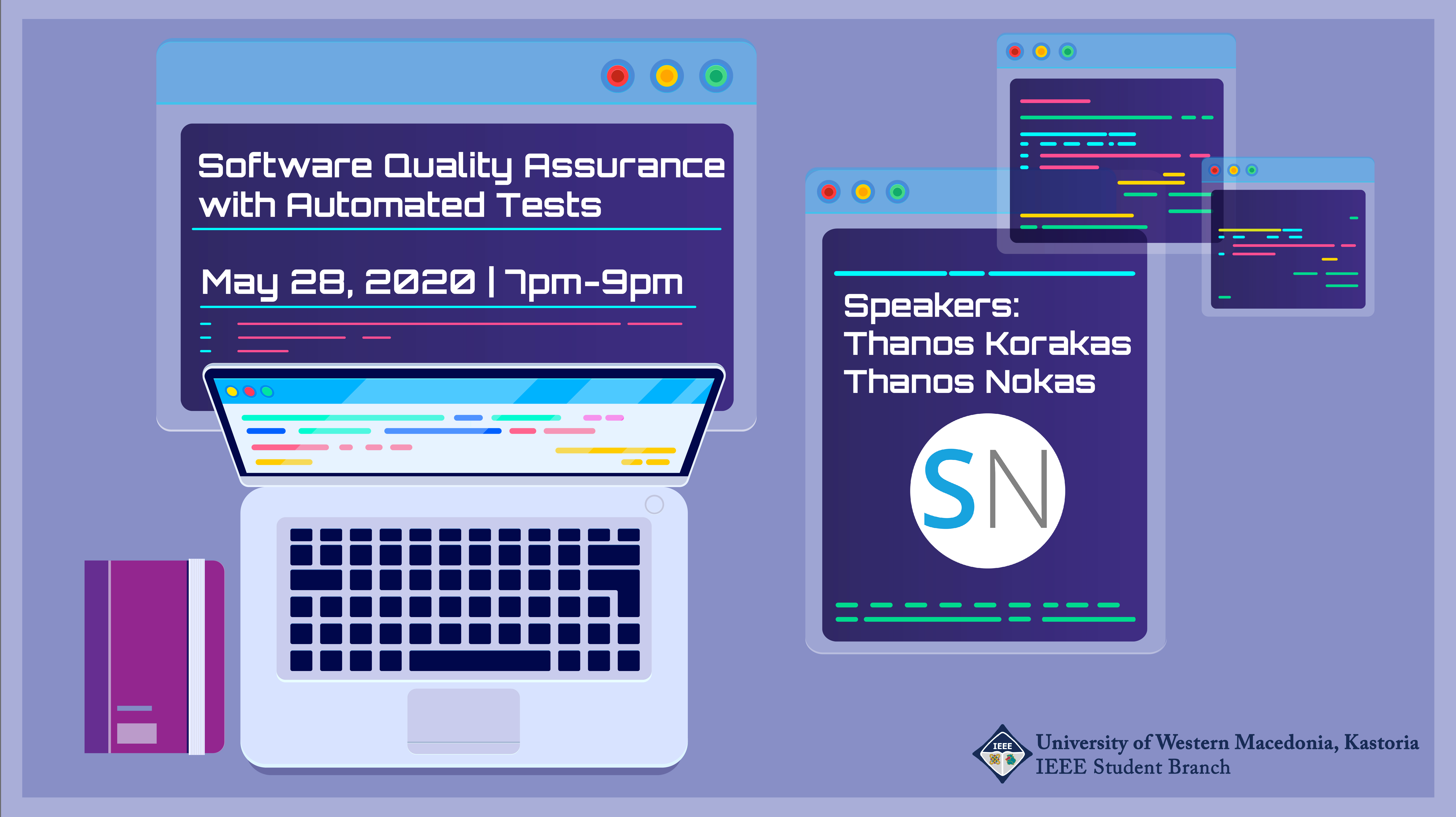 Software Quality Assurance with Automated Tests

May 28, 2020 | 7pm-9pm

Speakers:
Thanos Korakas
Thanos Nokas

SN

IEEE

University of Western Macedonia, Kastoria
IEEE Student Branch